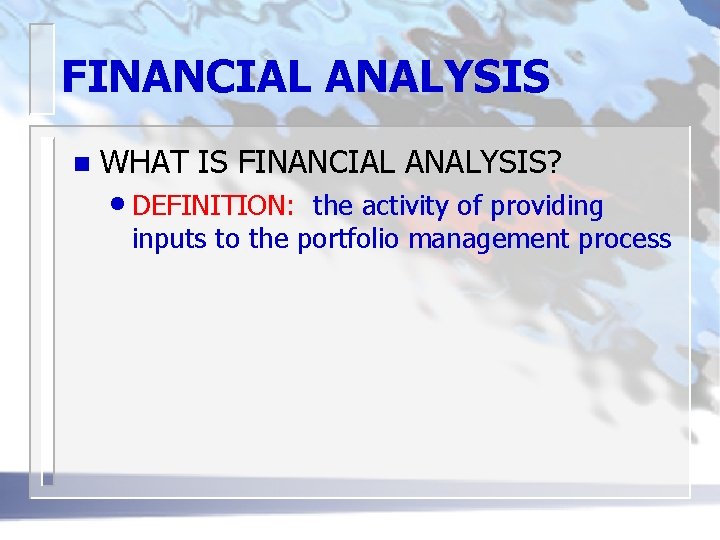 FINANCIAL ANALYSIS

WHAT IS FINANCIAL ANALYSIS?

DEFINITION: the activity of providing inputs to the portfolio management process